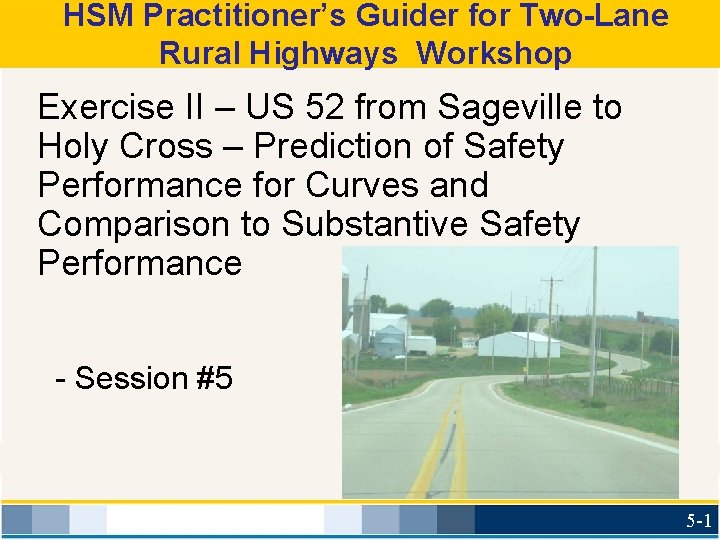 HSM Practitioner's Guider for Two-Lane Rural Highways Workshop

Exercise II – US 52 from Sageville to Holy Cross – Prediction of Safety Performance for Curves and Comparison to Substantive Safety Performance

- Session #5

5-1